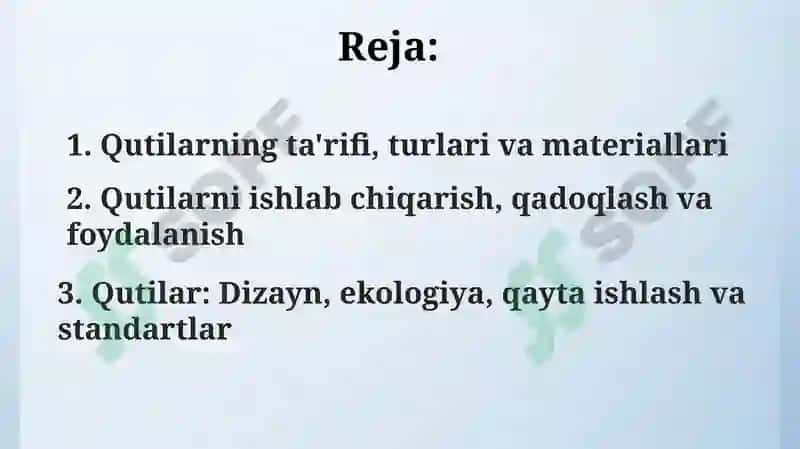 Reja:

1. Qutilarning ta'rifi, turlari va materiallari

2. Qutilarni ishlab chiqarish, qadoqlash va foydalanish

3. Qutilar: Dizayn, ekologiya, qayta ishlash va standartlar

SOFF

SOFF